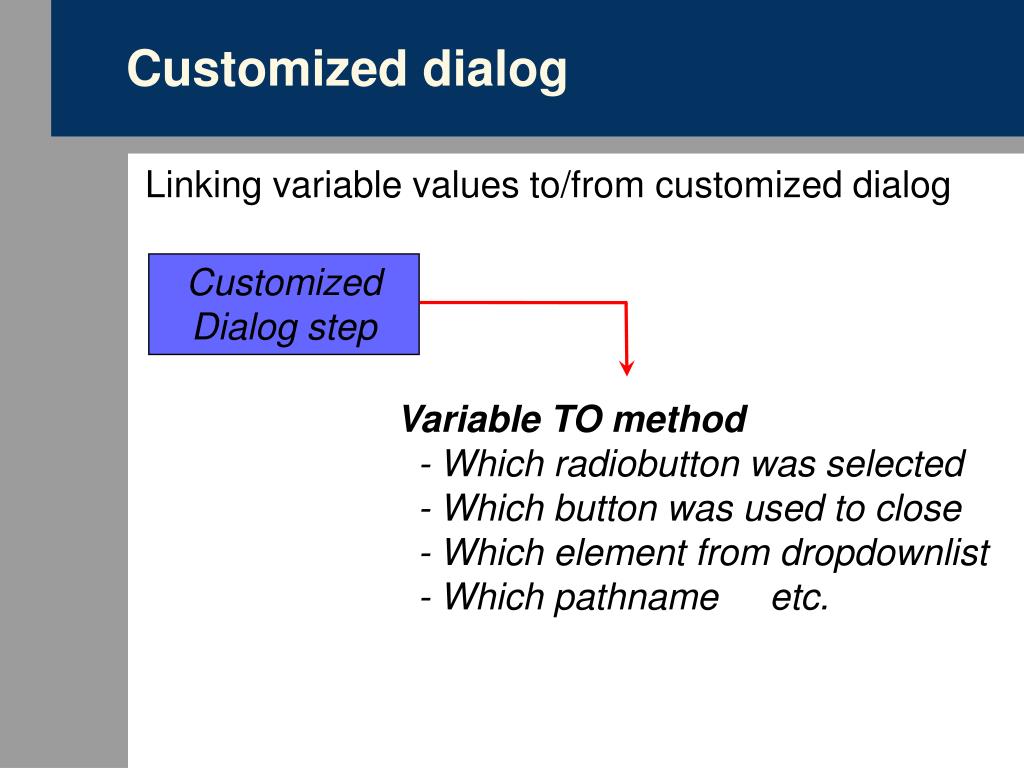 Customized dialog

Linking variable values to/from customized dialog

Customized Dialog step

Variable TO method
- Which radiobutton was selected
- Which button was used to close
- Which element from dropdownlist
- Which pathname etc.